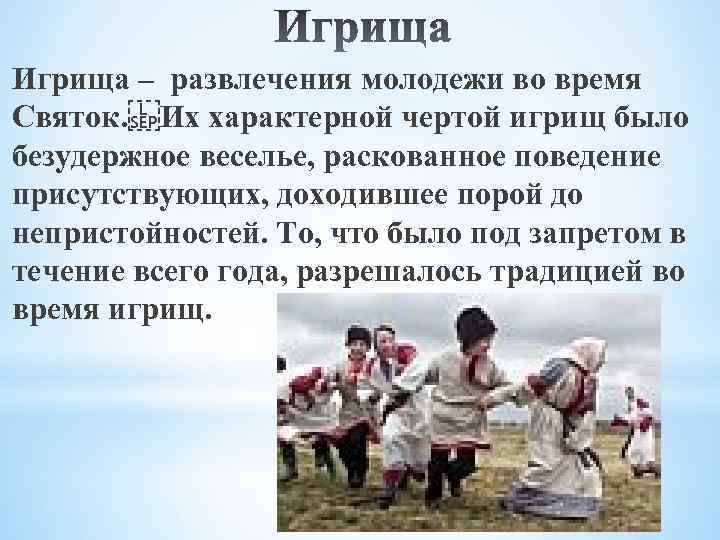 Игрища

Игрища – развлечения молодежи во время Святок. Их характерной чертой игрищ было безудержное веселье, раскованное поведение присутствующих, доходившее порой до непристойностей. То, что было под запретом в течение всего года, разрешалось традицией во время игрищ.